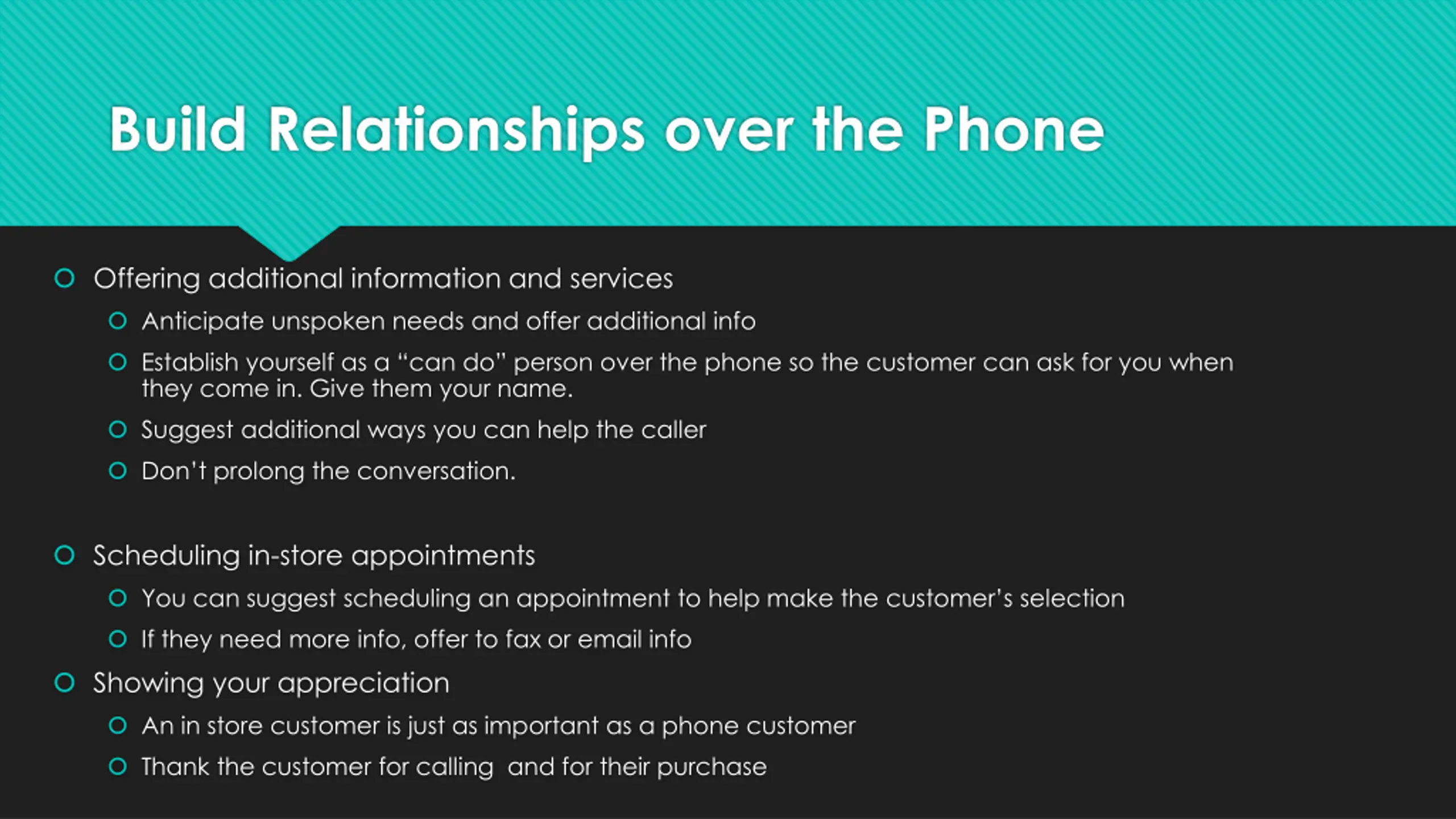 Build Relationships over the Phone

Offering additional information and services

Anticipate unspoken needs and offer additional info

Establish yourself as a "can do" person over the phone so the customer can ask for you when they come in. Give them your name.

Suggest additional ways you can help the caller

Don't prolong the conversation.

Scheduling in-store appointments

You can suggest scheduling an appointment to help make the customer's selection

If they need more info, offer to fax or email info

Showing your appreciation

An in store customer is just as important as a phone customer

Thank the customer for calling  and for their purchase